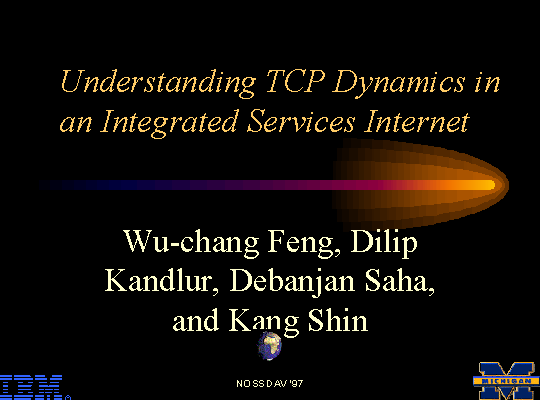 Understanding TCP Dynamics in an Integrated Services Internet

Wu-chang Feng, Dilip Kandlur, Debanjan Saha, and Kang Shin

IBM

NOSSDAV '97

MICHIGAN